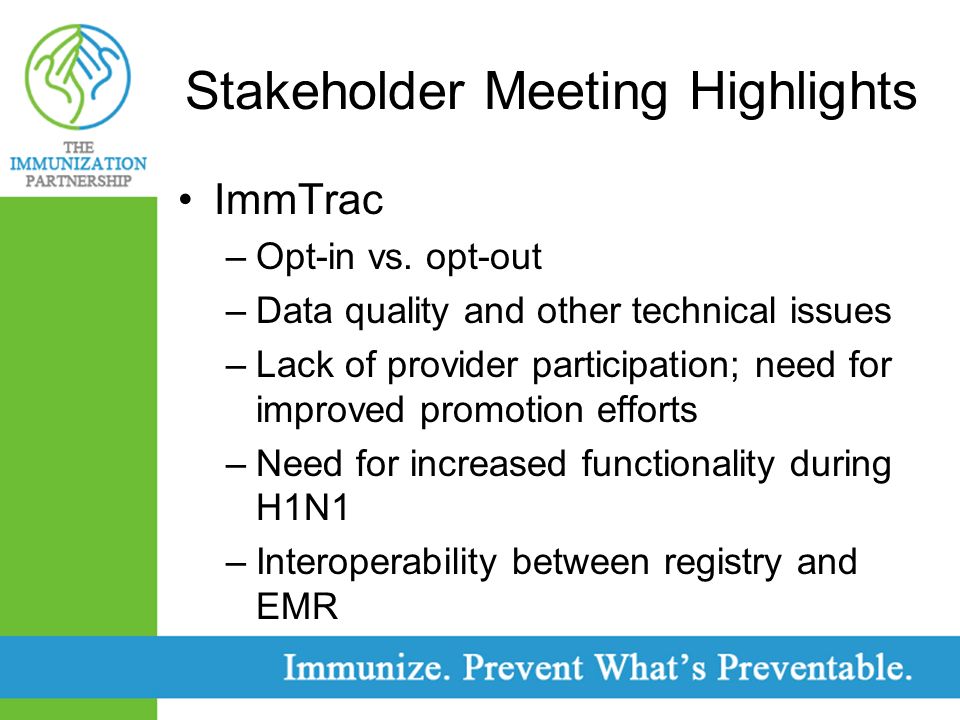 THE IMMUNIZATION PARTNERSHIP

Stakeholder Meeting Highlights

• ImmTrac
– Opt-in vs. opt-out
– Data quality and other technical issues
– Lack of provider participation; need for improved promotion efforts
– Need for increased functionality during H1N1
– Interoperability between registry and EMR

Immunize. Prevent What's Preventable.